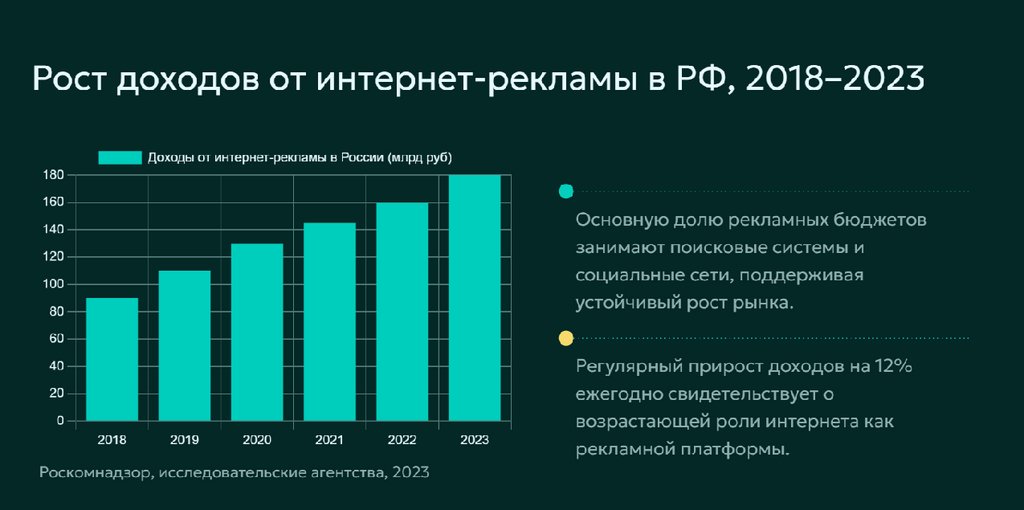 Рост доходов от интернет-рекламы в РФ, 2018–2023

Доходы от интернет-рекламы в России (млрд руб)

180
160
140
120
100
80
60
40
20
0

2018 2019 2020 2021 2022 2023

Роскомнадзор, исследовательские агентства, 2023

Основную долю рекламных бюджетов занимают поисковые системы и социальные сети, поддерживая устойчивый рост рынка.

Регулярный прирост доходов на 12% ежегодно свидетельствует о возрастающей роли интернета как рекламной платформы.